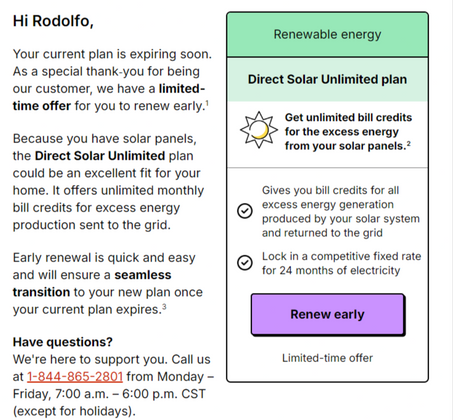 Hi Rodolfo,

Your current plan is expiring soon. As a special thank-you for being our customer, we have a limited-time offer for you to renew early.$^1$

Because you have solar panels, the Direct Solar Unlimited plan could be an excellent fit for your home. It offers unlimited monthly bill credits for excess energy production sent to the grid.

Early renewal is quick and easy and will ensure a seamless transition to your new plan once your current plan expires.$^3$

Have questions?
We're here to support you. Call us at 1-844-865-2801 from Monday – Friday, 7:00 a.m. – 6:00 p.m. CST (except for holidays).

Renewable energy

Direct Solar Unlimited plan

Get unlimited bill credits for the excess energy from your solar panels.$^2$

Gives you bill credits for all excess energy generation produced by your solar system and returned to the grid

Lock in a competitive fixed rate for 24 months of electricity

Renew early

Limited-time offer